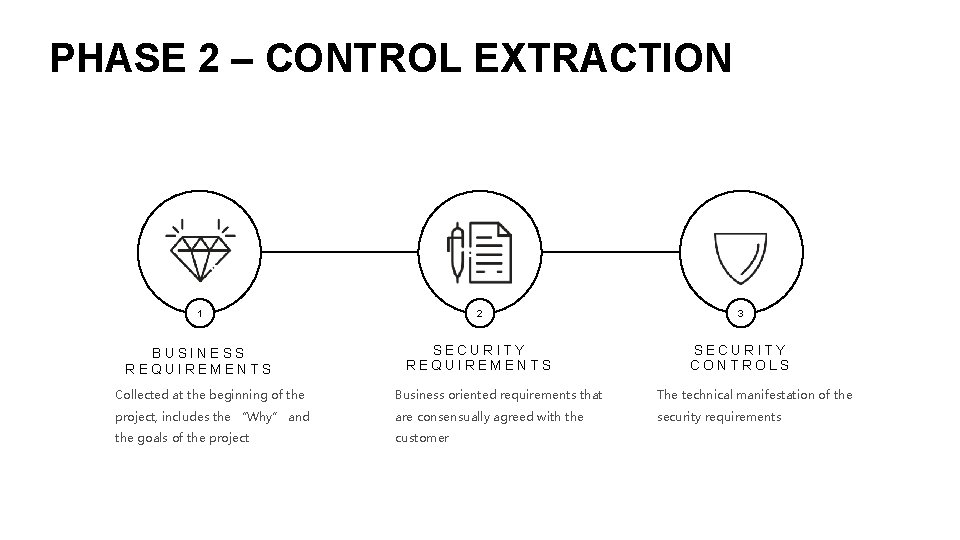 PHASE 2 – CONTROL EXTRACTION

1

BUSINESS REQUIREMENTS

Collected at the beginning of the project, includes the "Why" and the goals of the project

2

SECURITY REQUIREMENTS

Business oriented requirements that are consensually agreed with the customer

3

SECURITY CONTROLS

The technical manifestation of the security requirements